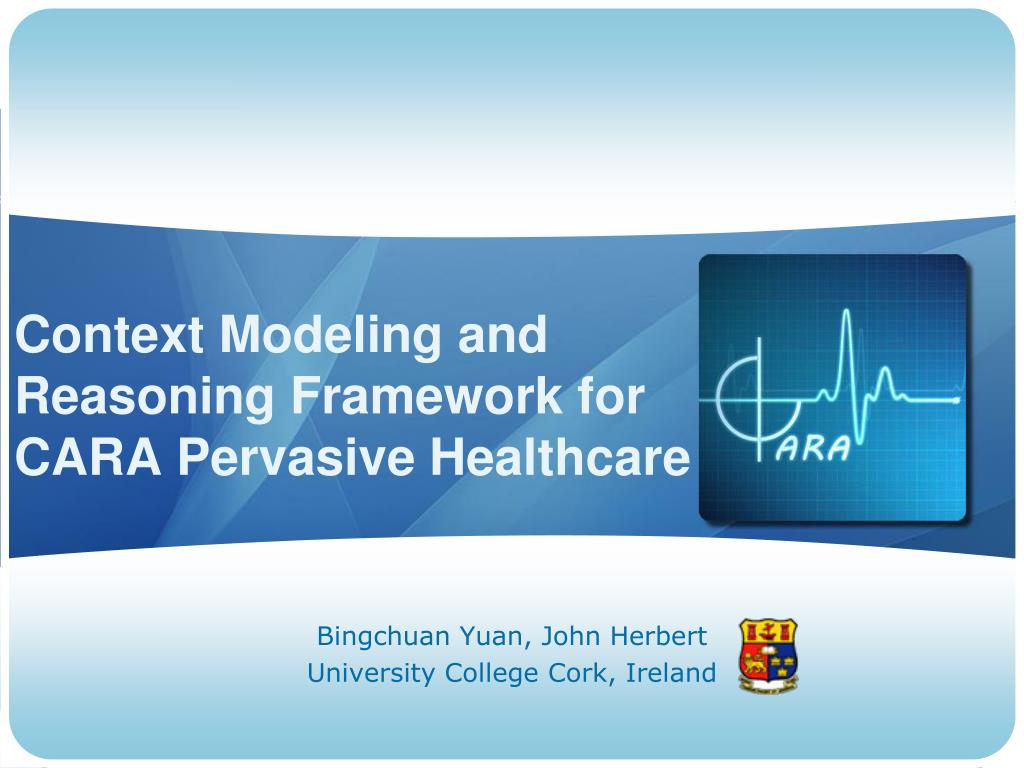 Context Modeling and Reasoning Framework for CARA Pervasive Healthcare

ARA

Bingchuan Yuan, John Herbert
University College Cork, Ireland